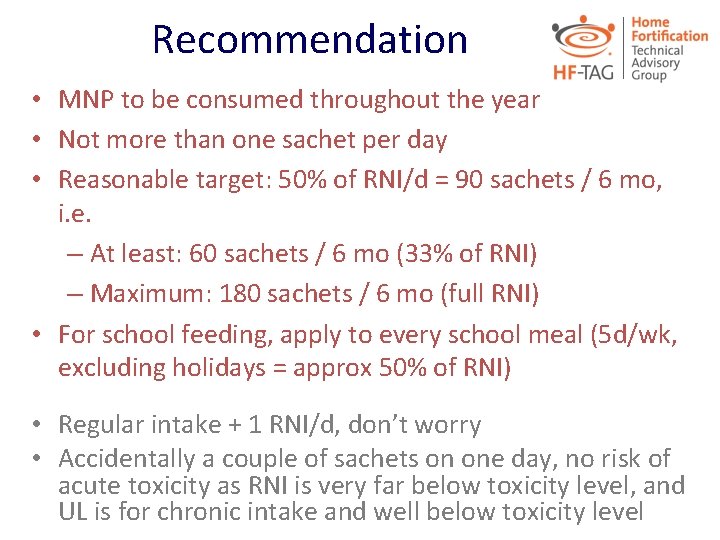 Recommendation

HF-TAG Home Fortification Technical Advisory Group

• MNP to be consumed throughout the year
• Not more than one sachet per day
• Reasonable target: 50% of RNI/d = 90 sachets / 6 mo, i.e.
– At least: 60 sachets / 6 mo (33% of RNI)
– Maximum: 180 sachets / 6 mo (full RNI)
• For school feeding, apply to every school meal (5d/wk, excluding holidays = approx 50% of RNI)

• Regular intake + 1 RNI/d, don't worry
• Accidentally a couple of sachets on one day, no risk of acute toxicity as RNI is very far below toxicity level, and UL is for chronic intake and well below toxicity level